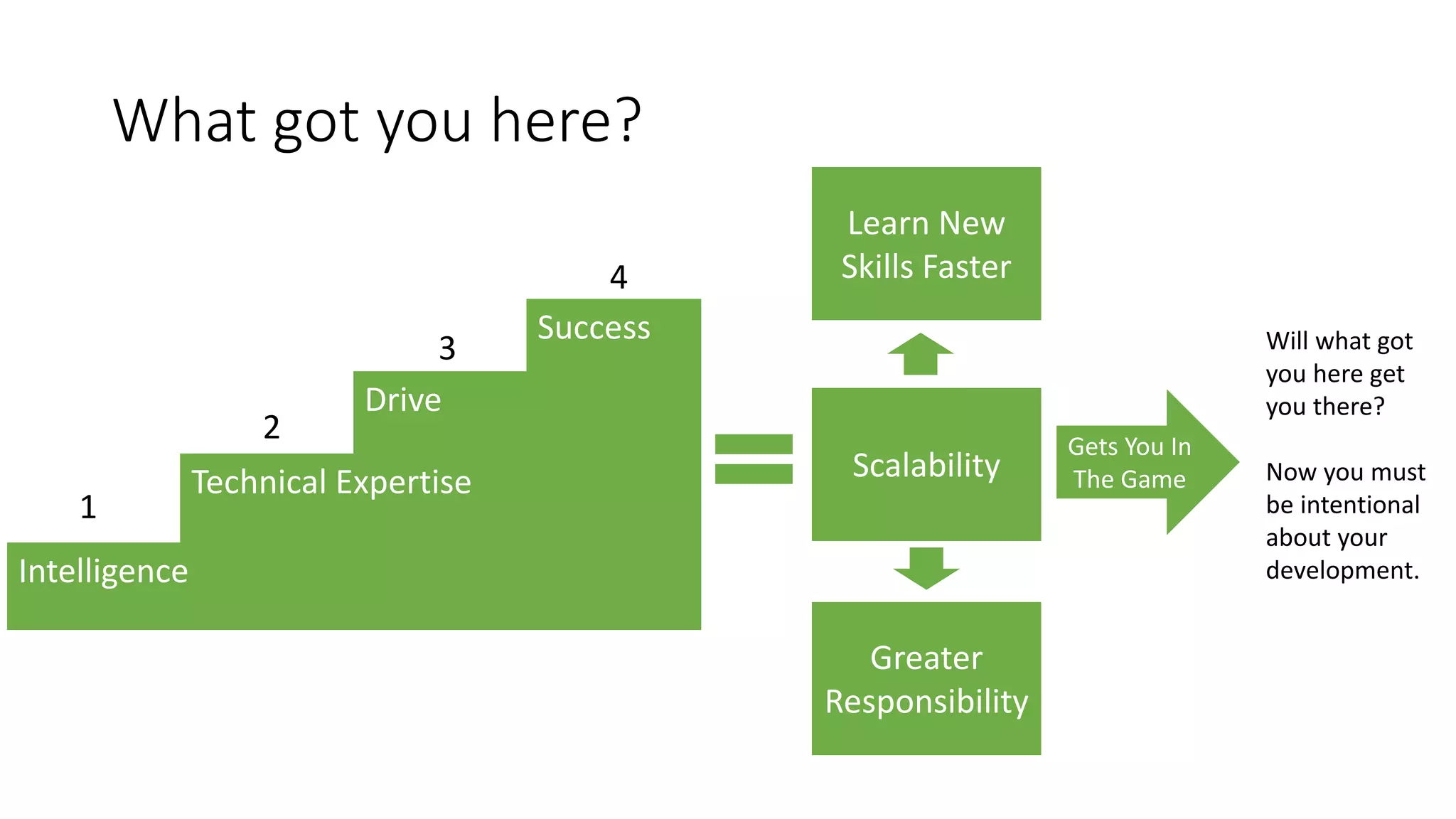 What got you here?

1
Intelligence

2
Technical Expertise

3
Drive

4
Success

Learn New Skills Faster

Scalability

Greater Responsibility

Gets You In The Game

Will what got you here get you there?

Now you must be intentional about your development.